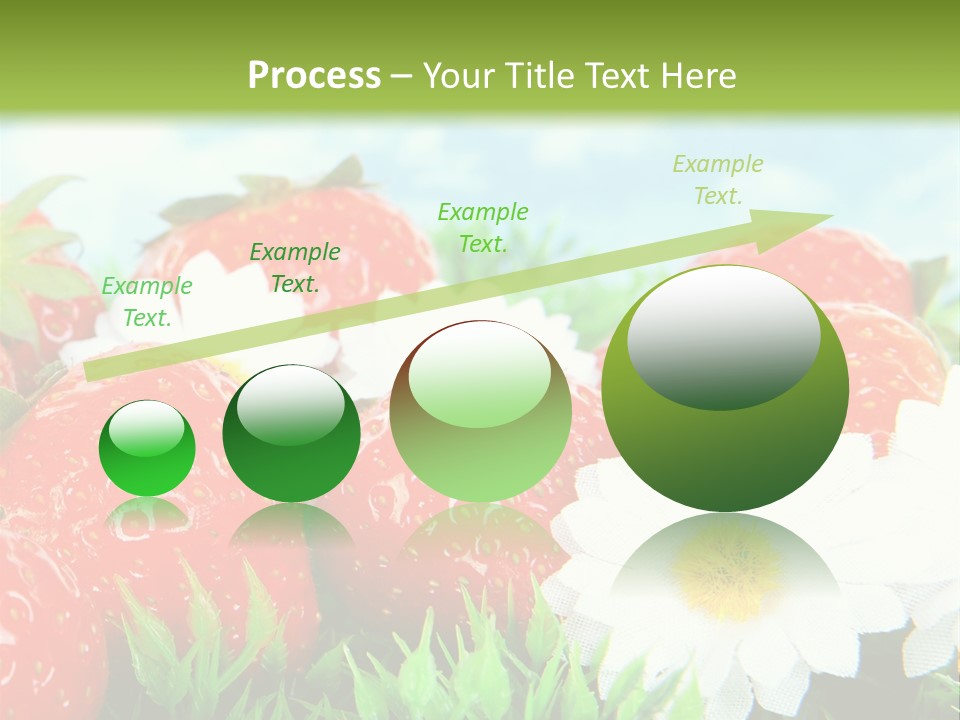 Process – Your Title Text Here

Example Text.

Example Text.

Example Text.

Example Text.